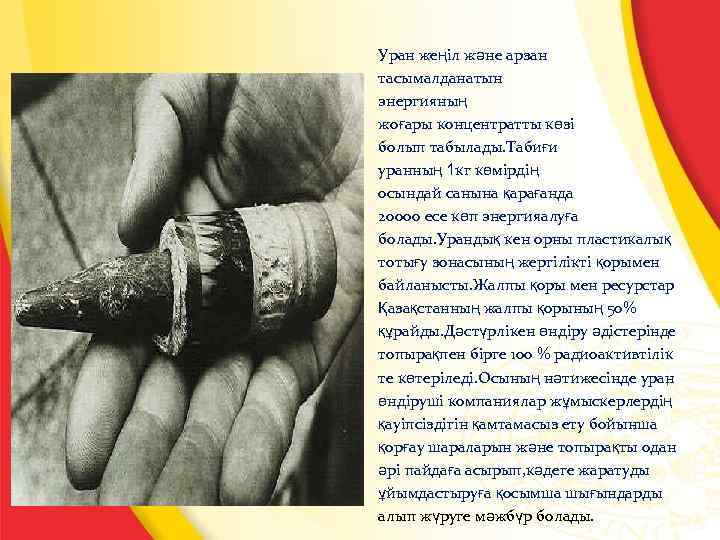 Уран жеңіл және арзан тасымалданатын энергияның жоғары концентратты көзі болып табылады.Табиғи уранның 1кг көмірдің осындай санына қарағанда 20000 есе көп энергияалуға болады.Урандық кен орны пластикалық тотығу зонасының жергілікті қорымен байланысты.Жалпы қоры мен ресурстар Қазақстанның жалпы қорының 50% құрайды.Дәстүрлікен өндіру әдістерінде топырақпен бірге 100 % радиоактивтілік те көтеріледі.Осының нәтижесінде уран өндіруші компаниялар жұмыскерлердің қауіпсіздігін қамтамасыз ету бойынша қорғау шараларын және топырақты одан әрі пайдаға асырып,кәдеге жаратуды ұйымдастыруға қосымша шығындарды алып жүруге мәжбүр болады.